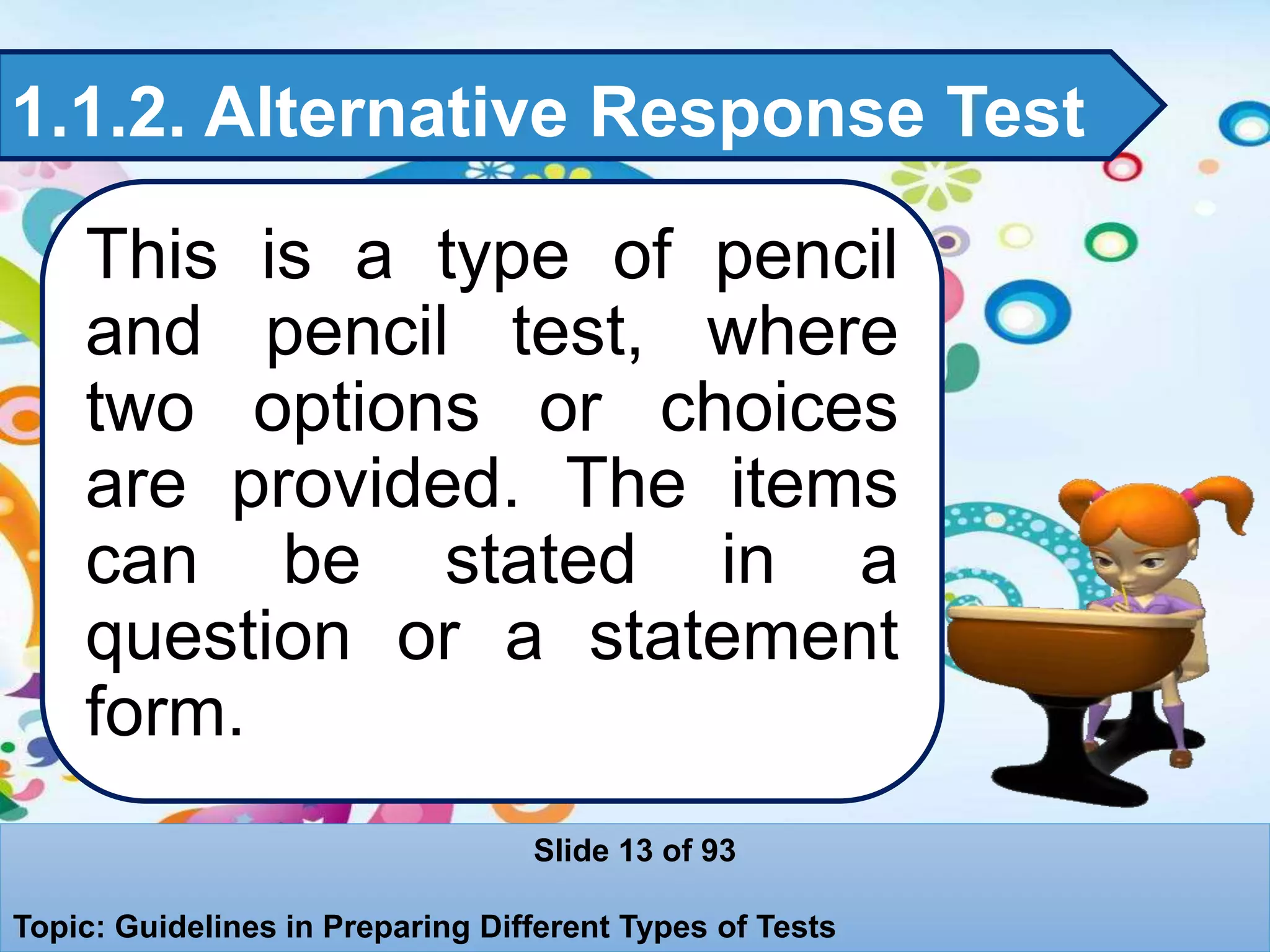 1.1.2. Alternative Response Test

This is a type of pencil and pencil test, where two options or choices are provided. The items can be stated in a question or a statement form.

Slide 13 of 93

Topic: Guidelines in Preparing Different Types of Tests